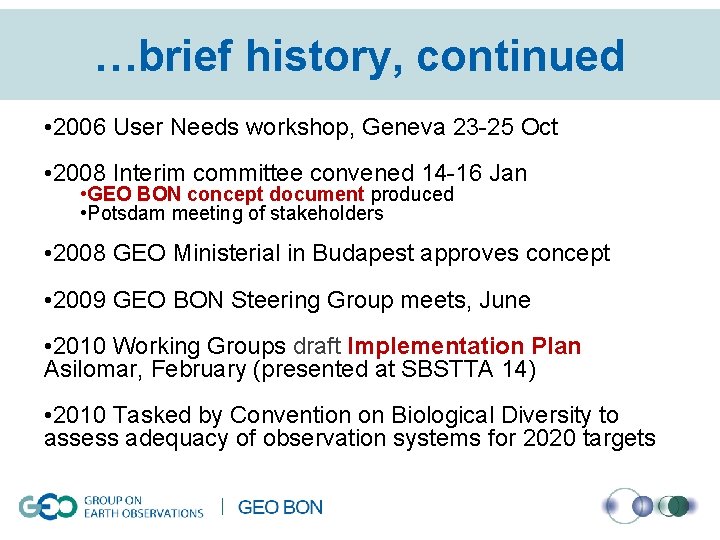 …brief history, continued

•2006 User Needs workshop, Geneva 23-25 Oct

•2008 Interim committee convened 14-16 Jan
•GEO BON concept document produced
•Potsdam meeting of stakeholders

•2008 GEO Ministerial in Budapest approves concept

•2009 GEO BON Steering Group meets, June

•2010 Working Groups draft Implementation Plan Asilomar, February (presented at SBSTTA 14)

•2010 Tasked by Convention on Biological Diversity to assess adequacy of observation systems for 2020 targets

GEO GROUP ON EARTH OBSERVATIONS | GEO BON